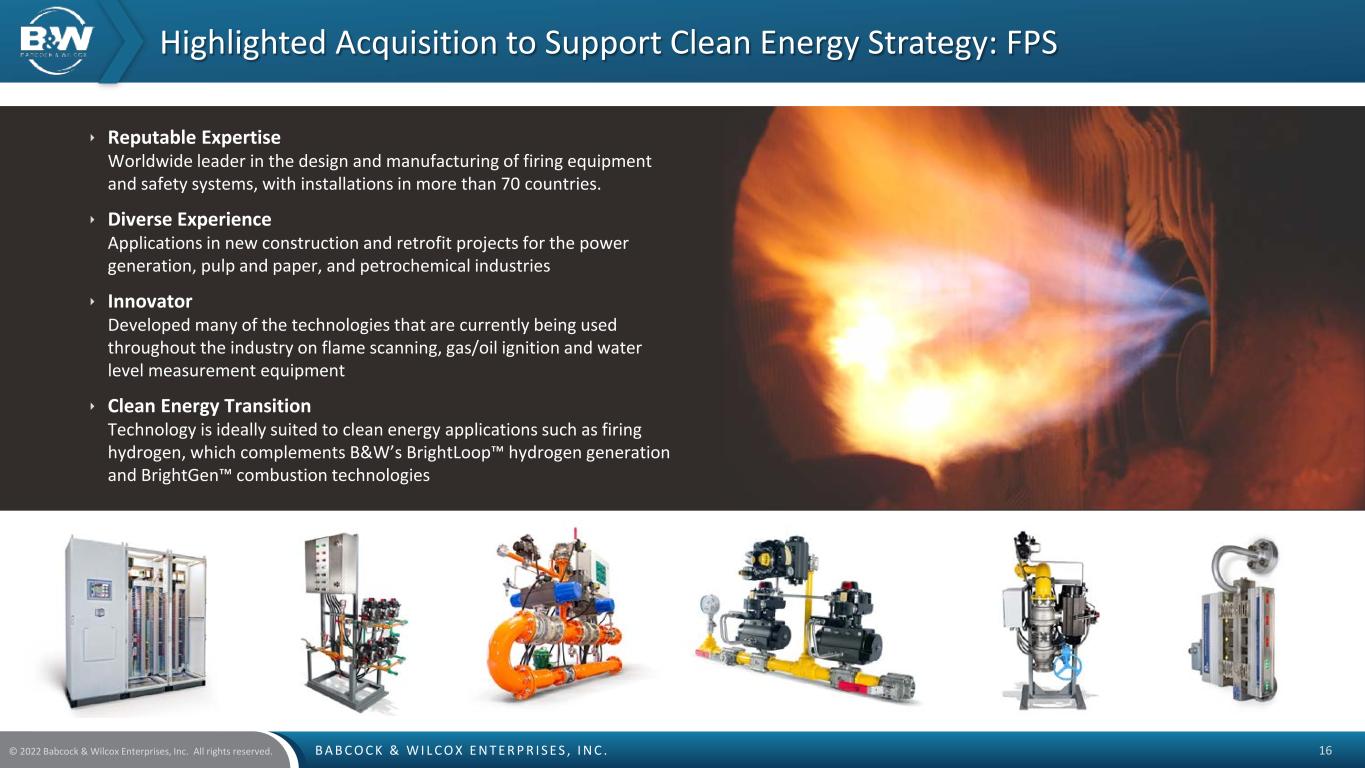 B&W
BABCOCK & WILCOX

Highlighted Acquisition to Support Clean Energy Strategy: FPS

‣ Reputable Expertise
Worldwide leader in the design and manufacturing of firing equipment and safety systems, with installations in more than 70 countries.

‣ Diverse Experience
Applications in new construction and retrofit projects for the power generation, pulp and paper, and petrochemical industries

‣ Innovator
Developed many of the technologies that are currently being used throughout the industry on flame scanning, gas/oil ignition and water level measurement equipment

‣ Clean Energy Transition
Technology is ideally suited to clean energy applications such as firing hydrogen, which complements B&W's BrightLoop™ hydrogen generation and BrightGen™ combustion technologies

© 2022 Babcock & Wilcox Enterprises, Inc. All rights reserved.

BABCOCK & WILCOX ENTERPRISES, INC.

16